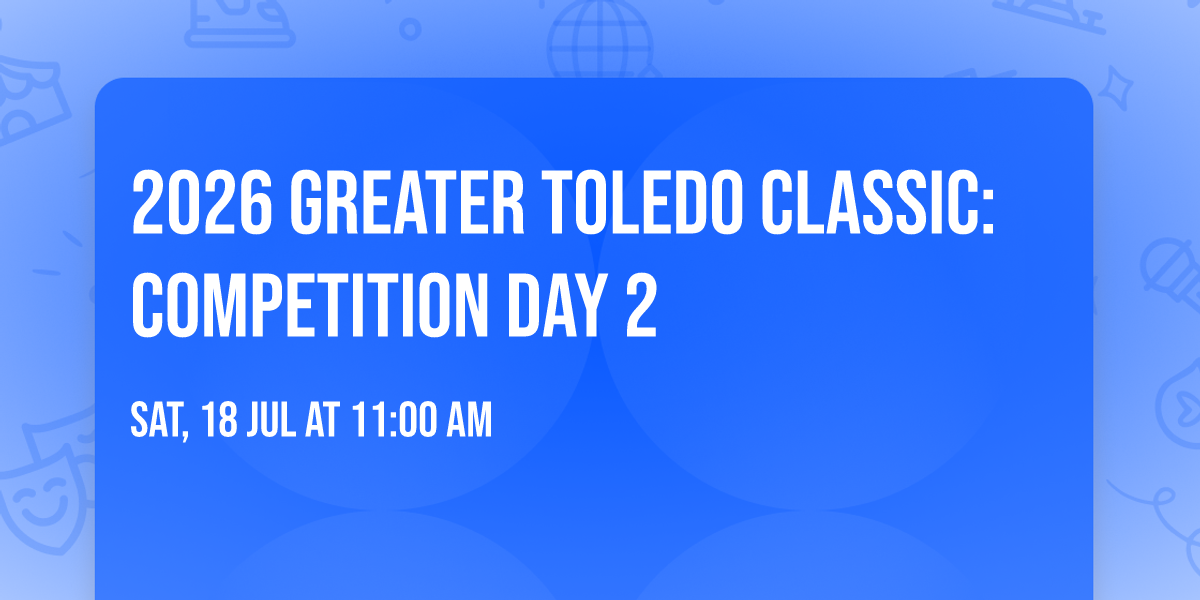 2026 GREATER TOLEDO CLASSIC: COMPETITION DAY 2

SAT, 18 JUL AT 11:00 AM